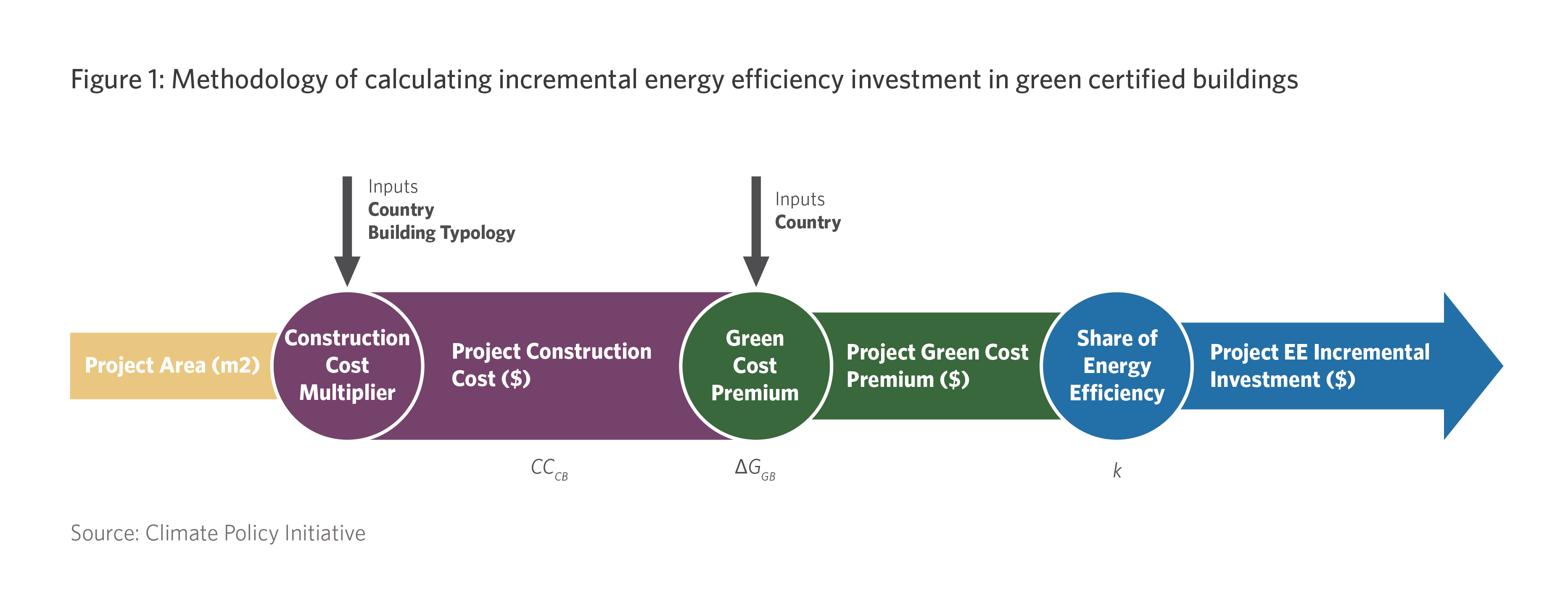 Figure 1: Methodology of calculating incremental energy efficiency investment in green certified buildings

Inputs
Country
Building Typology

Inputs
Country

Project Area (m2)

Construction Cost Multiplier

Project Construction Cost ($)

Green Cost Premium

Project Green Cost Premium ($)

Share of Energy Efficiency

Project EE Incremental Investment ($)

$CC_{CB}$

$\Delta G_{GB}$

$k$

Source: Climate Policy Initiative